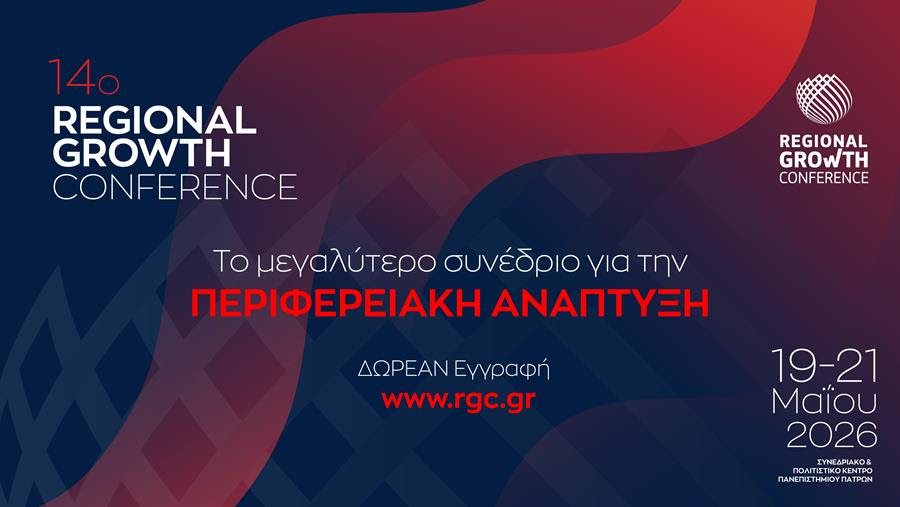 14ο
REGIONAL
GROWTH
CONFERENCE

REGIONAL
GROWTH
CONFERENCE

Το μεγαλύτερο συνέδριο για την
ΠΕΡΙΦΕΡΕΙΑΚΗ ΑΝΑΠΤΥΞΗ

ΔΩΡΕΑΝ Εγγραφή
www.rgc.gr

19-21
Μαΐου
2026

ΣΥΝΕΔΡΙΑΚΟ &
ΠΟΛΙΤΙΣΤΙΚΟ ΚΕΝΤΡΟ
ΠΑΝΕΠΙΣΤΗΜΙΟΥ ΠΑΤΡΩΝ